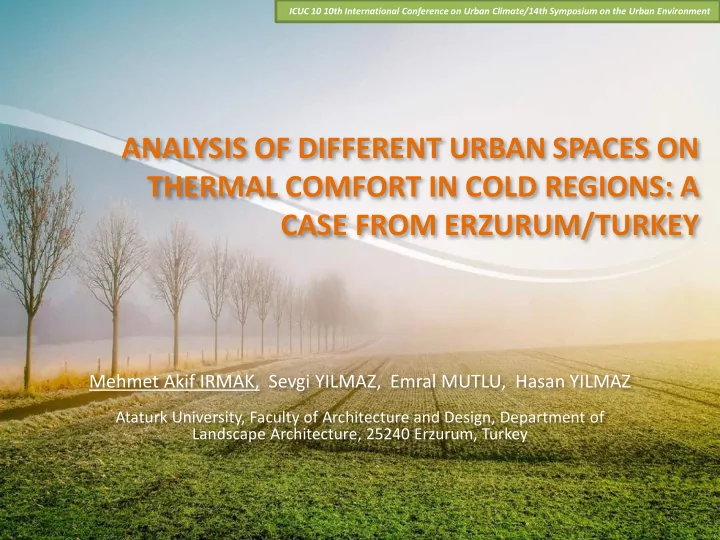 ICUC 10 10th International Conference on Urban Climate/14th Symposium on the Urban Environment

ANALYSIS OF DIFFERENT URBAN SPACES ON THERMAL COMFORT IN COLD REGIONS: A CASE FROM ERZURUM/TURKEY

Mehmet Akif IRMAK, Sevgi YILMAZ, Emral MUTLU, Hasan YILMAZ

Ataturk University, Faculty of Architecture and Design, Department of Landscape Architecture, 25240 Erzurum, Turkey